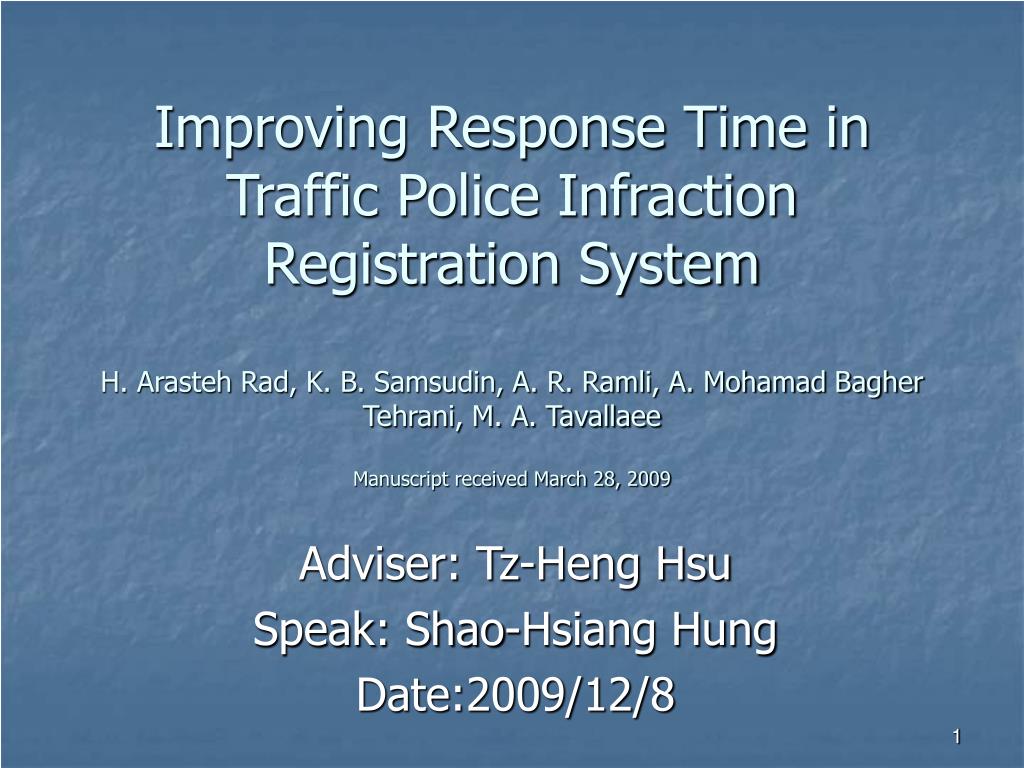 Improving Response Time in Traffic Police Infraction Registration System

H. Arasteh Rad, K. B. Samsudin, A. R. Ramli, A. Mohamad Bagher Tehrani, M. A. Tavallaee

Manuscript received March 28, 2009

Adviser: Tz-Heng Hsu
Speak: Shao-Hsiang Hung
Date:2009/12/8

1